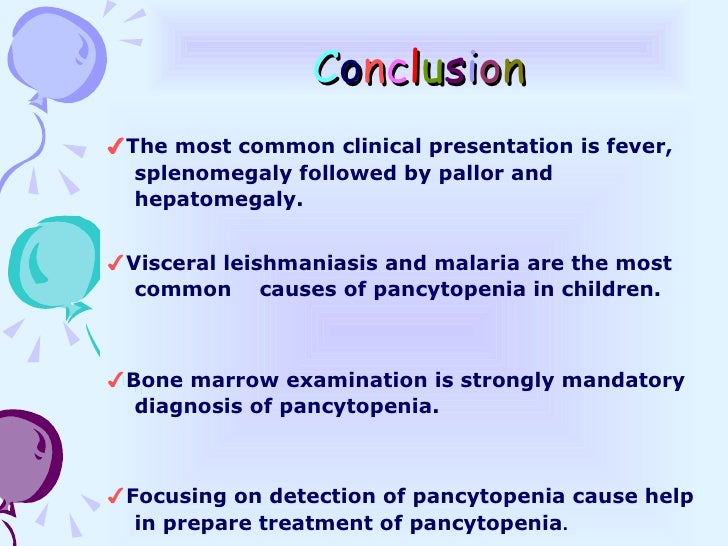 Conclusion

✓The most common clinical presentation is fever, splenomegaly followed by pallor and hepatomegaly.

✓Visceral leishmaniasis and malaria are the most common causes of pancytopenia in children.

✓Bone marrow examination is strongly mandatory diagnosis of pancytopenia.

✓Focusing on detection of pancytopenia cause help in prepare treatment of pancytopenia.